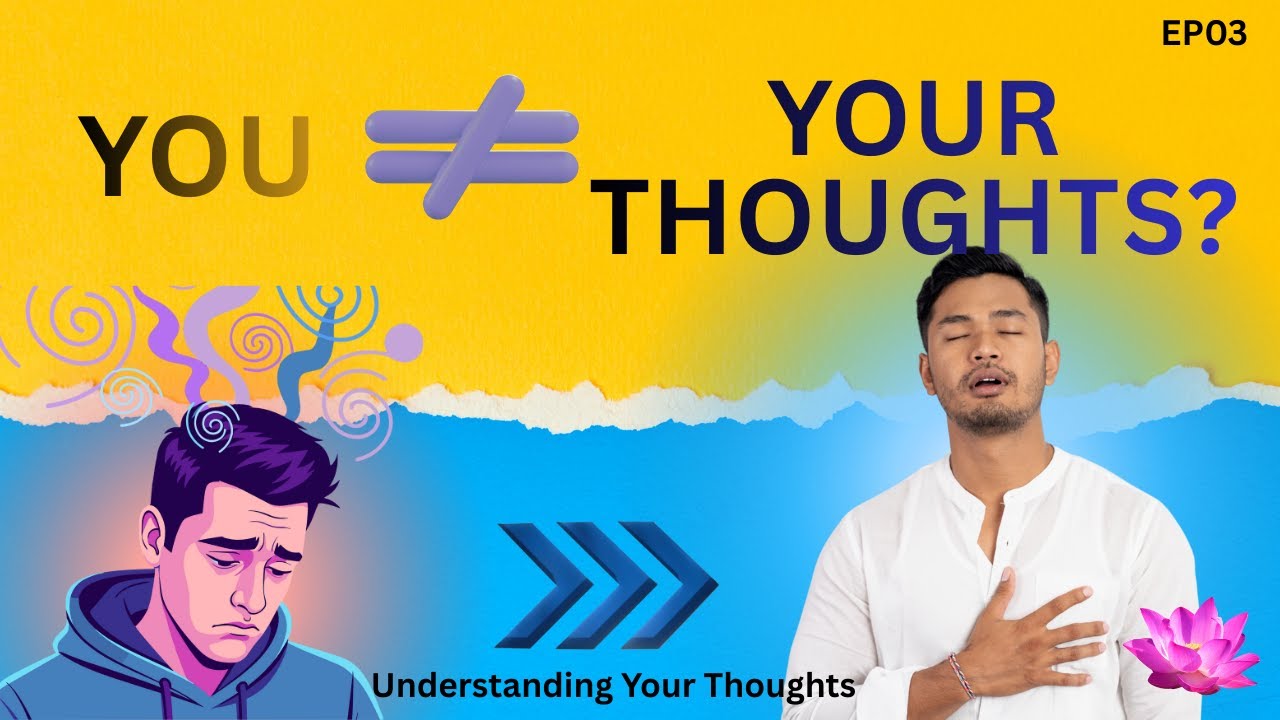 EP03

YOU $\neq$ YOUR THOUGHTS?

Understanding Your Thoughts